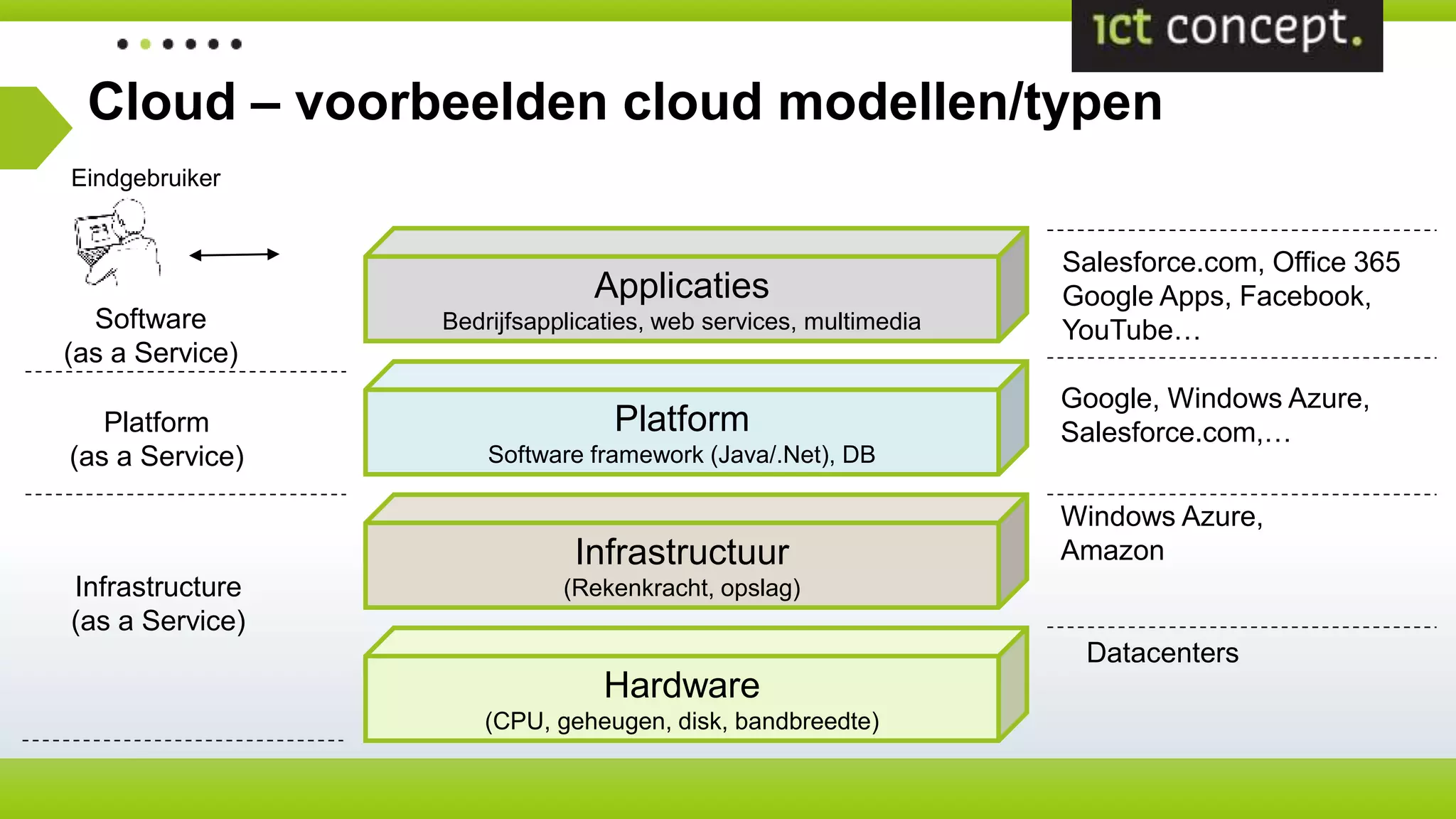 ict concept.

Cloud – voorbeelden cloud modellen/typen

Eindgebruiker

Software
(as a Service)

Platform
(as a Service)

Infrastructure
(as a Service)

Applicaties
Bedrijfsapplicaties, web services, multimedia

Platform
Software framework (Java/.Net), DB

Infrastructuur
(Rekenkracht, opslag)

Hardware
(CPU, geheugen, disk, bandbreedte)

Salesforce.com, Office 365
Google Apps, Facebook,
YouTube…

Google, Windows Azure,
Salesforce.com,…

Windows Azure,
Amazon

Datacenters